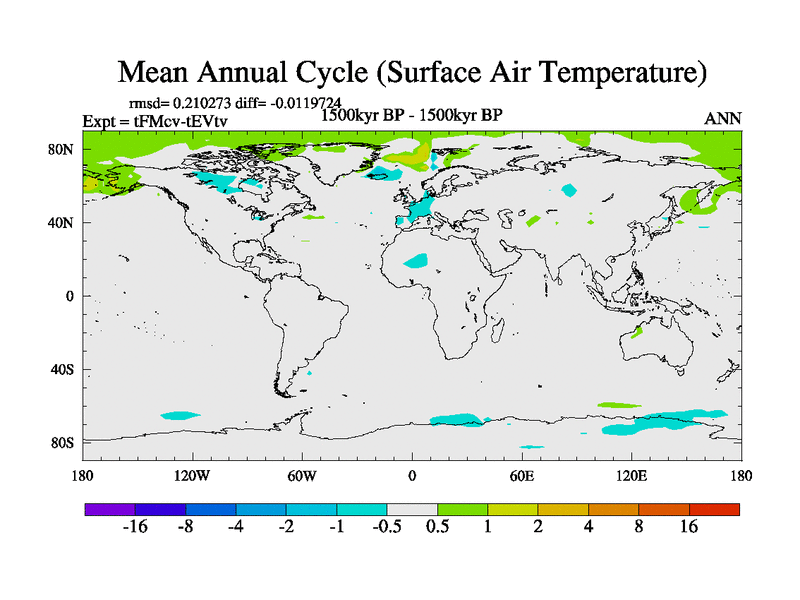 Mean Annual Cycle (Surface Air Temperature)

rmsd= 0.210273 diff= -0.0119724

Expt = tFMcv-tEVtv

1500kyr BP - 1500kyr BP

ANN

80N
40N
0
40S
80S

180
120W
60W
0
60E
120E
180

-16
-8
-4
-2
-1
-0.5
0.5
1
2
4
8
16